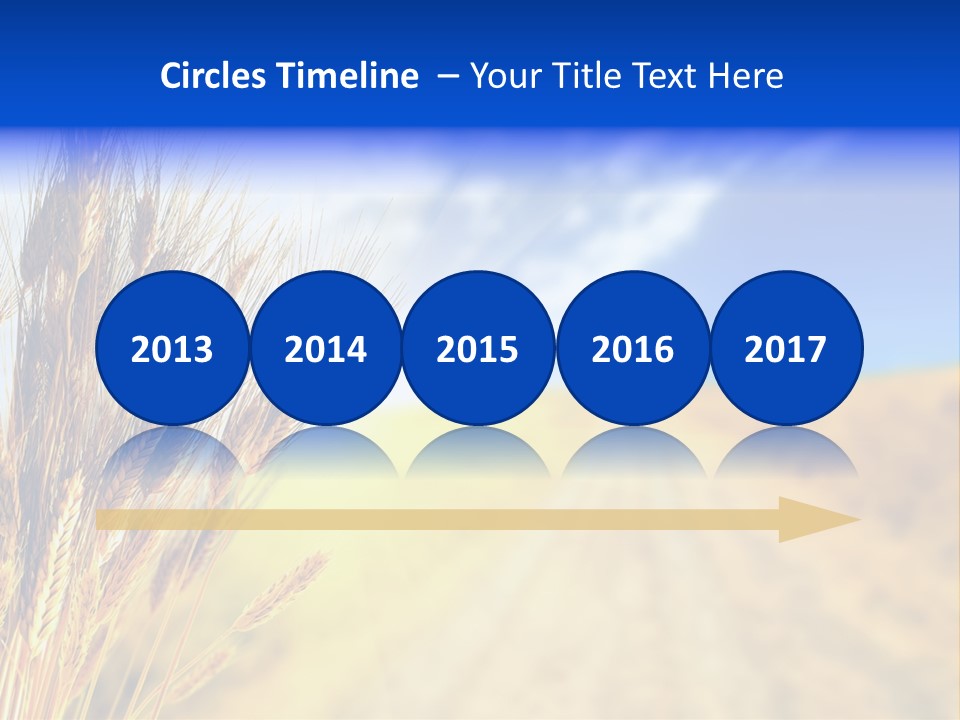 Circles Timeline – Your Title Text Here

2013
2014
2015
2016
2017